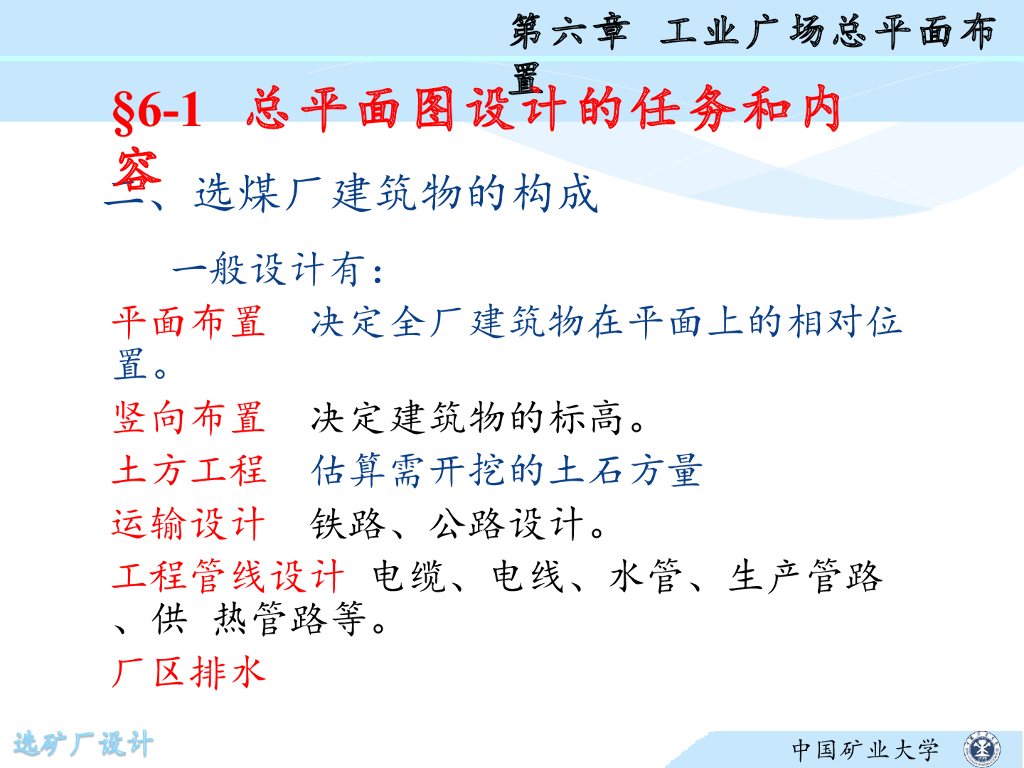 第六章 工业广场总平面布置

§6-1 总平面图设计的任务和内容

一、选煤厂建筑物的构成

一般设计有：

平面布置 决定全厂建筑物在平面上的相对位置。

竖向布置 决定建筑物的标高。

土方工程 估算需开挖的土石方量

运输设计 铁路、公路设计。

工程管线设计 电缆、电线、水管、生产管路、供 热管路等。

厂区排水

选矿厂设计

中国矿业大学